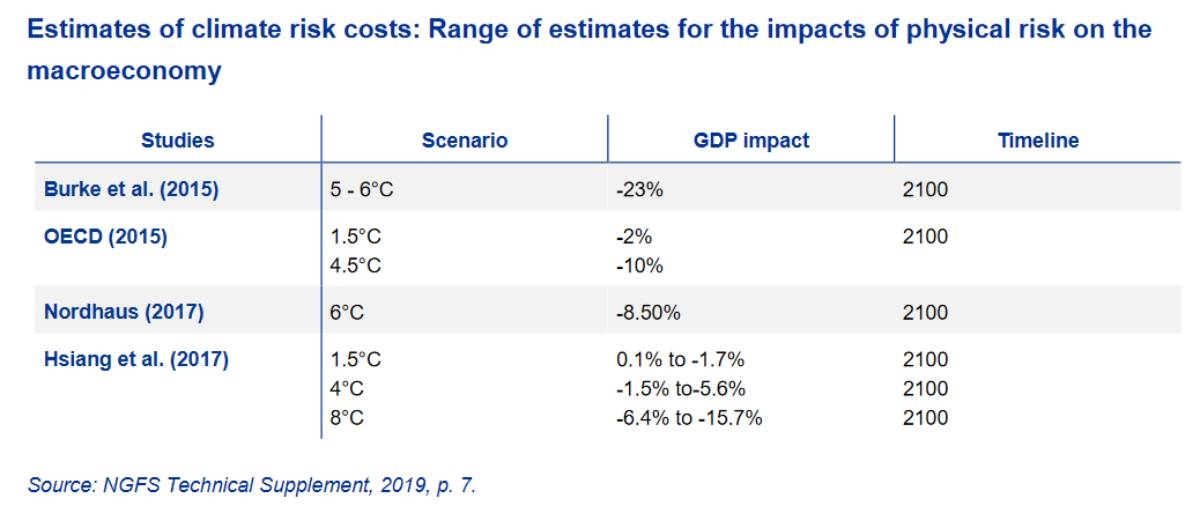 Estimates of climate risk costs: Range of estimates for the impacts of physical risk on the macroeconomy

| Studies | Scenario | GDP impact | Timeline |
|---|---|---|---|
| Burke et al. (2015) | 5 - 6°C | -23% | 2100 |
| OECD (2015) | 1.5°C<br>4.5°C | -2%<br>-10% | 2100 |
| Nordhaus (2017) | 6°C | -8.50% | 2100 |
| Hsiang et al. (2017) | 1.5°C<br>4°C<br>8°C | 0.1% to -1.7%<br>-1.5% to-5.6%<br>-6.4% to -15.7% | 2100<br>2100<br>2100 |

Source: NGFS Technical Supplement, 2019, p. 7.